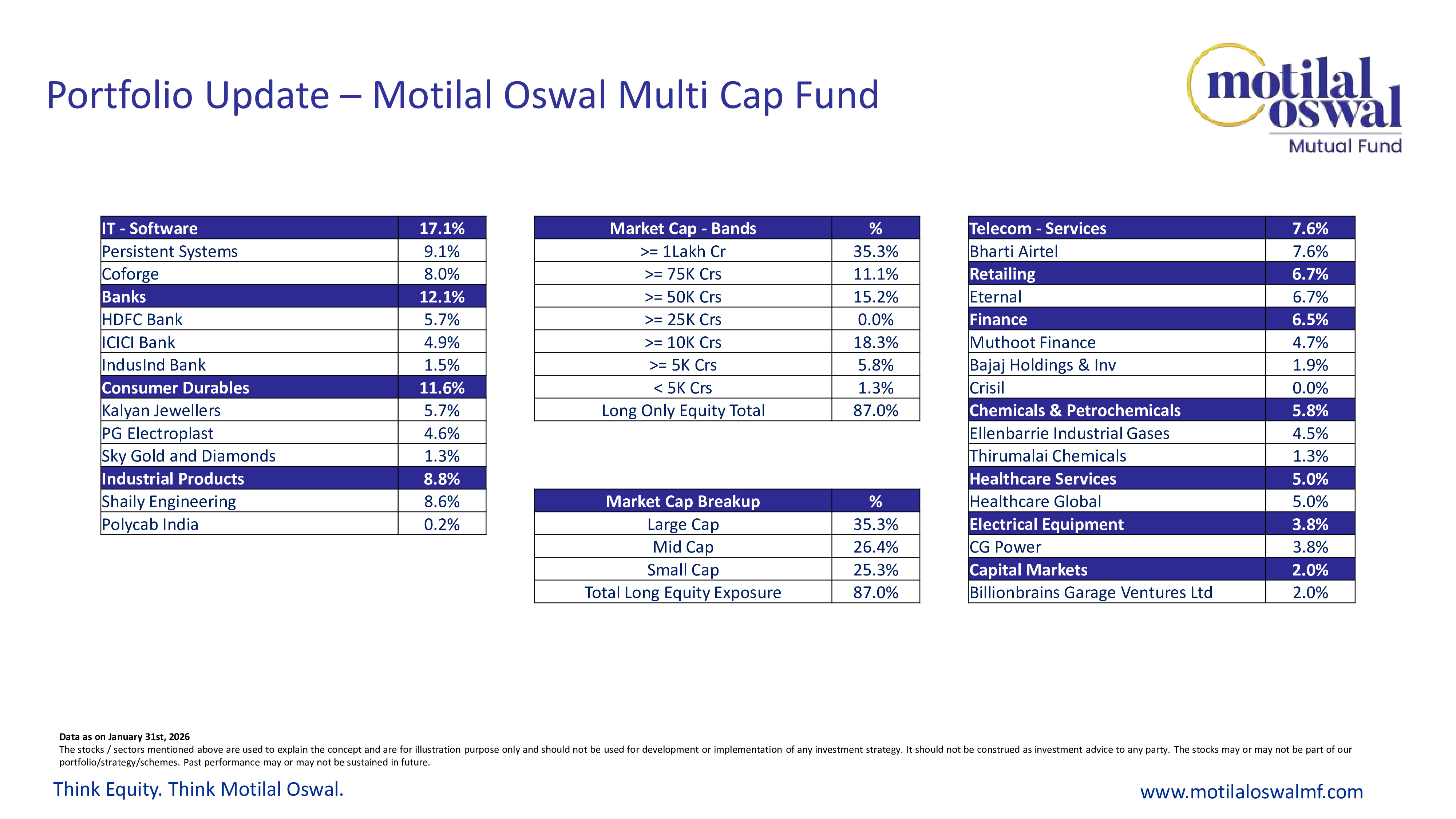 Portfolio Update – Motilal Oswal Multi Cap Fund

motilal oswal
Mutual Fund

| IT - Software | 17.1% |
|---|---|
| Persistent Systems | 9.1% |
| Coforge | 8.0% |
| Banks | 12.1% |
| HDFC Bank | 5.7% |
| ICICI Bank | 4.9% |
| IndusInd Bank | 1.5% |
| Consumer Durables | 11.6% |
| Kalyan Jewellers | 5.7% |
| PG Electroplast | 4.6% |
| Sky Gold and Diamonds | 1.3% |
| Industrial Products | 8.8% |
| Shaily Engineering | 8.6% |
| Polycab India | 0.2% |

| Market Cap - Bands | % |
|---|---|
| >= 1Lakh Cr | 35.3% |
| >= 75K Crs | 11.1% |
| >= 50K Crs | 15.2% |
| >= 25K Crs | 0.0% |
| >= 10K Crs | 18.3% |
| >= 5K Crs | 5.8% |
| < 5K Crs | 1.3% |
| Long Only Equity Total | 87.0% |

| Market Cap Breakup | % |
|---|---|
| Large Cap | 35.3% |
| Mid Cap | 26.4% |
| Small Cap | 25.3% |
| Total Long Equity Exposure | 87.0% |

| Telecom - Services | 7.6% |
|---|---|
| Bharti Airtel | 7.6% |
| Retailing | 6.7% |
| Eternal | 6.7% |
| Finance | 6.5% |
| Muthoot Finance | 4.7% |
| Bajaj Holdings & Inv | 1.9% |
| Crisil | 0.0% |
| Chemicals & Petrochemicals | 5.8% |
| Ellenbarrie Industrial Gases | 4.5% |
| Thirumalai Chemicals | 1.3% |
| Healthcare Services | 5.0% |
| Healthcare Global | 5.0% |
| Electrical Equipment | 3.8% |
| CG Power | 3.8% |
| Capital Markets | 2.0% |
| Billionbrains Garage Ventures Ltd | 2.0% |

Data as on January 31st, 2026
The stocks / sectors mentioned above are used to explain the concept and are for illustration purpose only and should not be used for development or implementation of any investment strategy. It should not be construed as investment advice to any party. The stocks may or may not be part of our portfolio/strategy/schemes. Past performance may or may not be sustained in future.

Think Equity. Think Motilal Oswal.

www.motilaloswalmf.com